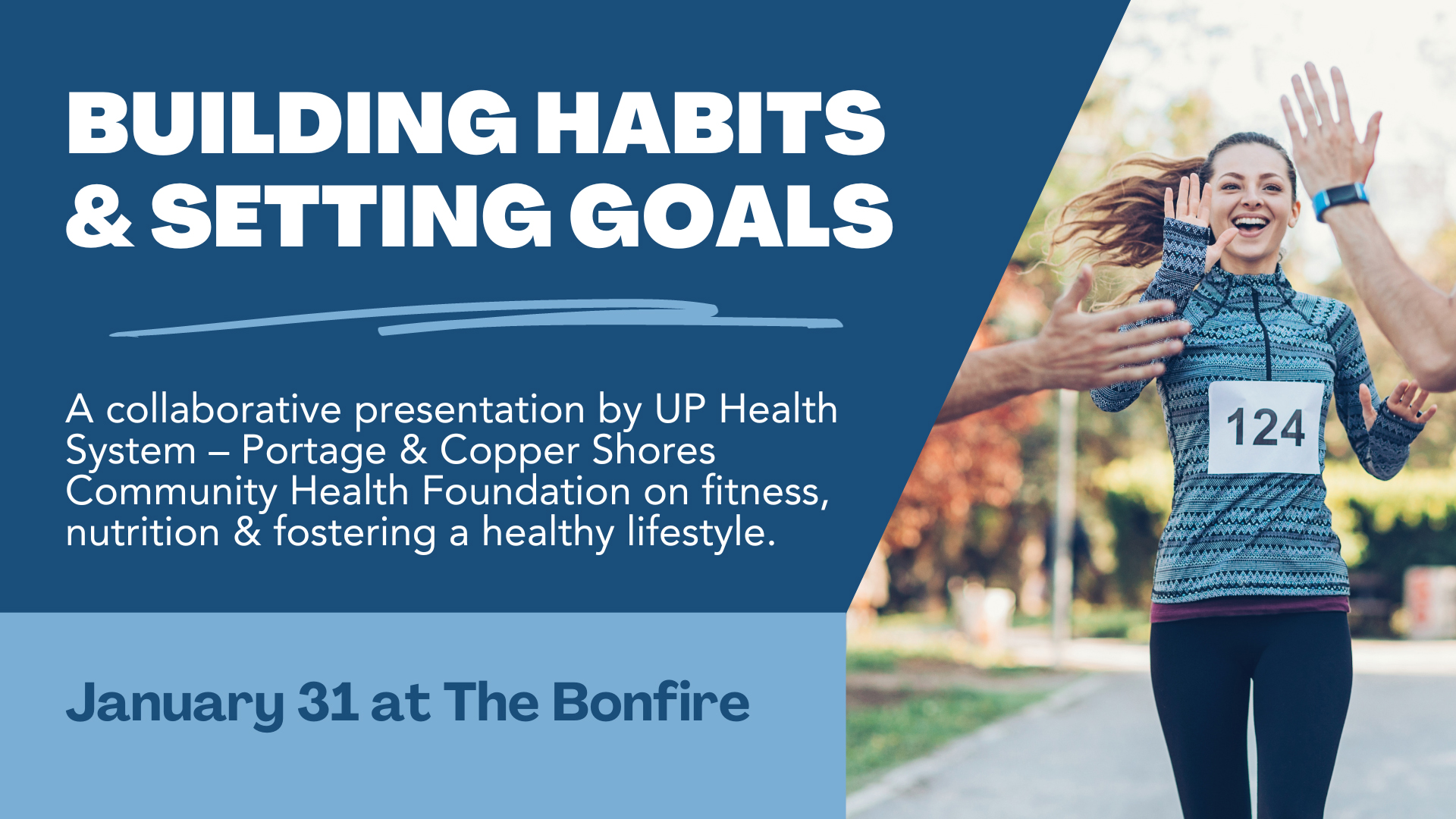 BUILDING HABITS & SETTING GOALS

A collaborative presentation by UP Health System – Portage & Copper Shores Community Health Foundation on fitness, nutrition & fostering a healthy lifestyle.

January 31 at The Bonfire

124